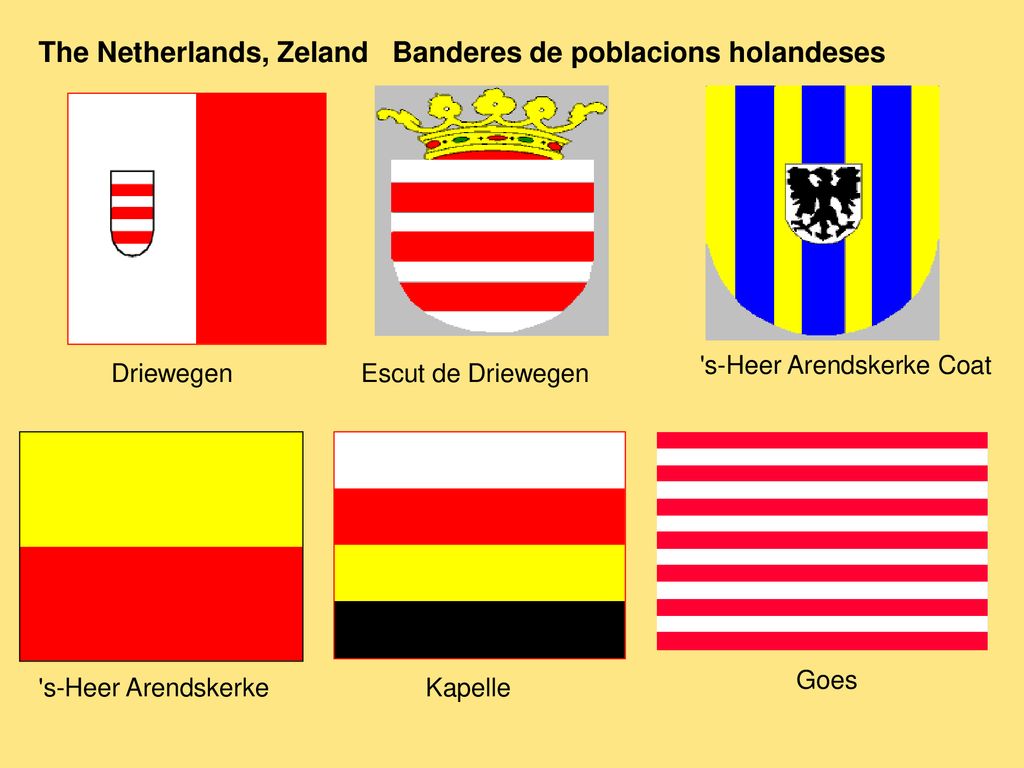 The Netherlands, Zeland Banderes de poblacions holandeses

Driewegen

Escut de Driewegen

's-Heer Arendskerke Coat

's-Heer Arendskerke

Kapelle

Goes